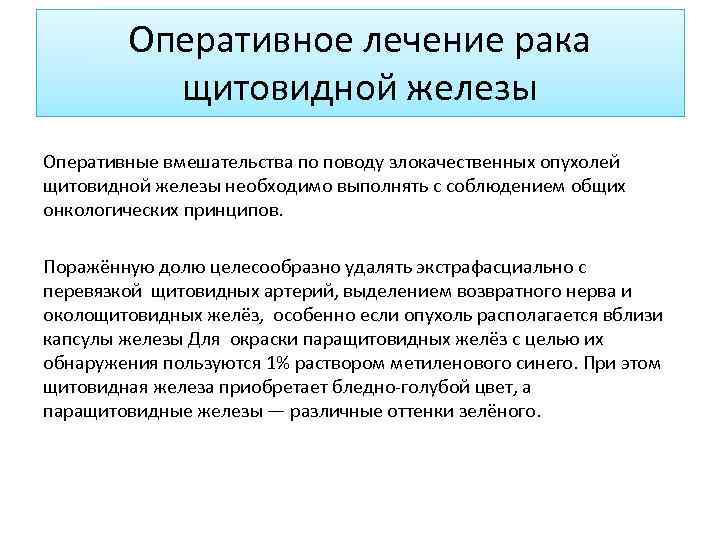 Оперативное лечение рака щитовидной железы

Оперативные вмешательства по поводу злокачественных опухолей щитовидной железы необходимо выполнять с соблюдением общих онкологических принципов.

Поражённую долю целесообразно удалять экстрафасциально с перевязкой щитовидных артерий, выделением возвратного нерва и околощитовидных желёз, особенно если опухоль располагается вблизи капсулы железы Для окраски паращитовидных желёз с целью их обнаружения пользуются 1% раствором метиленового синего. При этом щитовидная железа приобретает бледно-голубой цвет, а паращитовидные железы — различные оттенки зелёного.